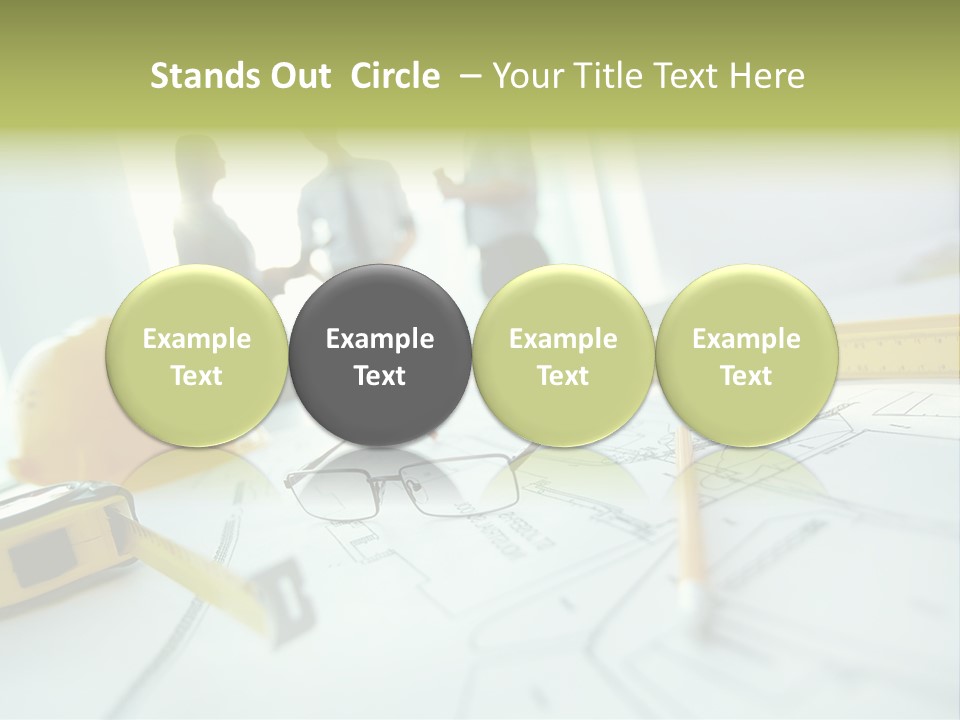 Stands Out Circle – Your Title Text Here

Example Text

Example Text

Example Text

Example Text